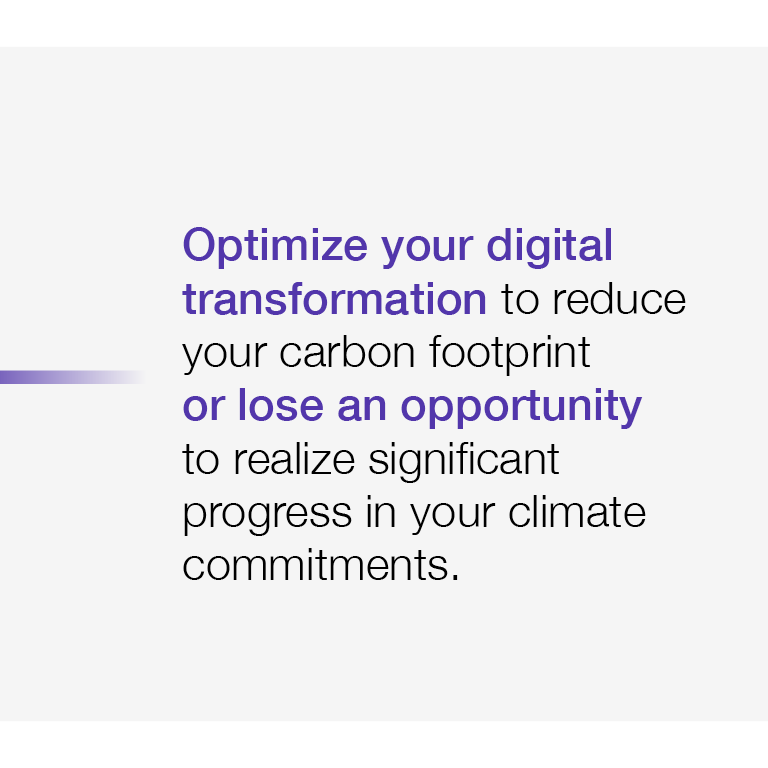 Optimize your digital transformation to reduce your carbon footprint or lose an opportunity to realize significant progress in your climate commitments.